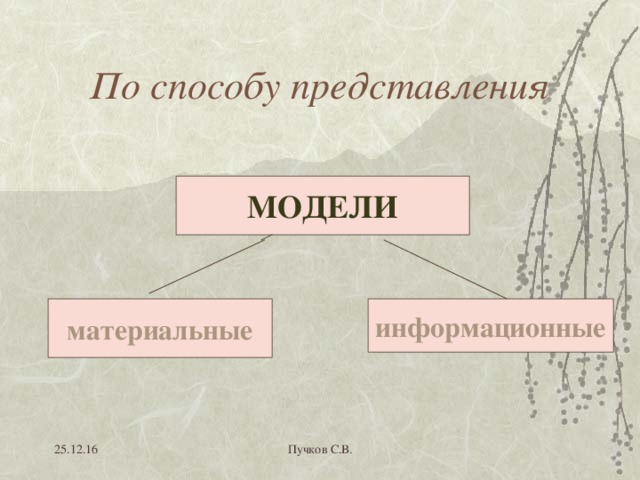 По способу представления

МОДЕЛИ

материальные

информационные

25.12.16

Пучков С.В.